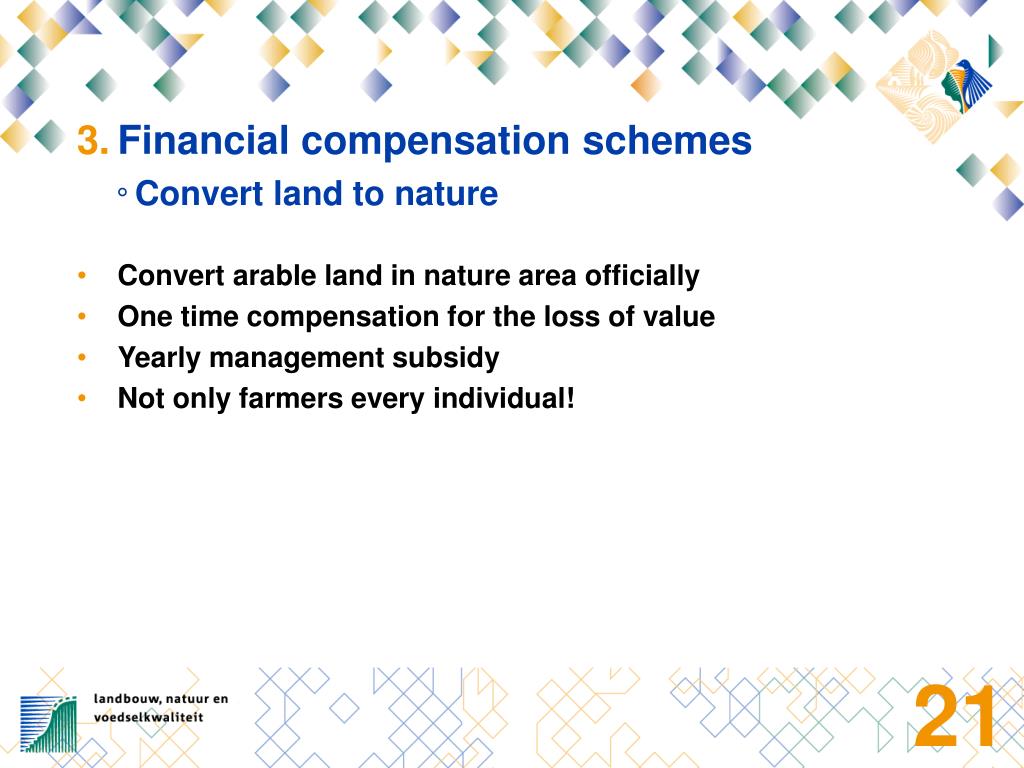 3. Financial compensation schemes

◦ Convert land to nature

• Convert arable land in nature area officially
• One time compensation for the loss of value
• Yearly management subsidy
• Not only farmers every individual!

landbouw, natuur en voedselkwaliteit

21